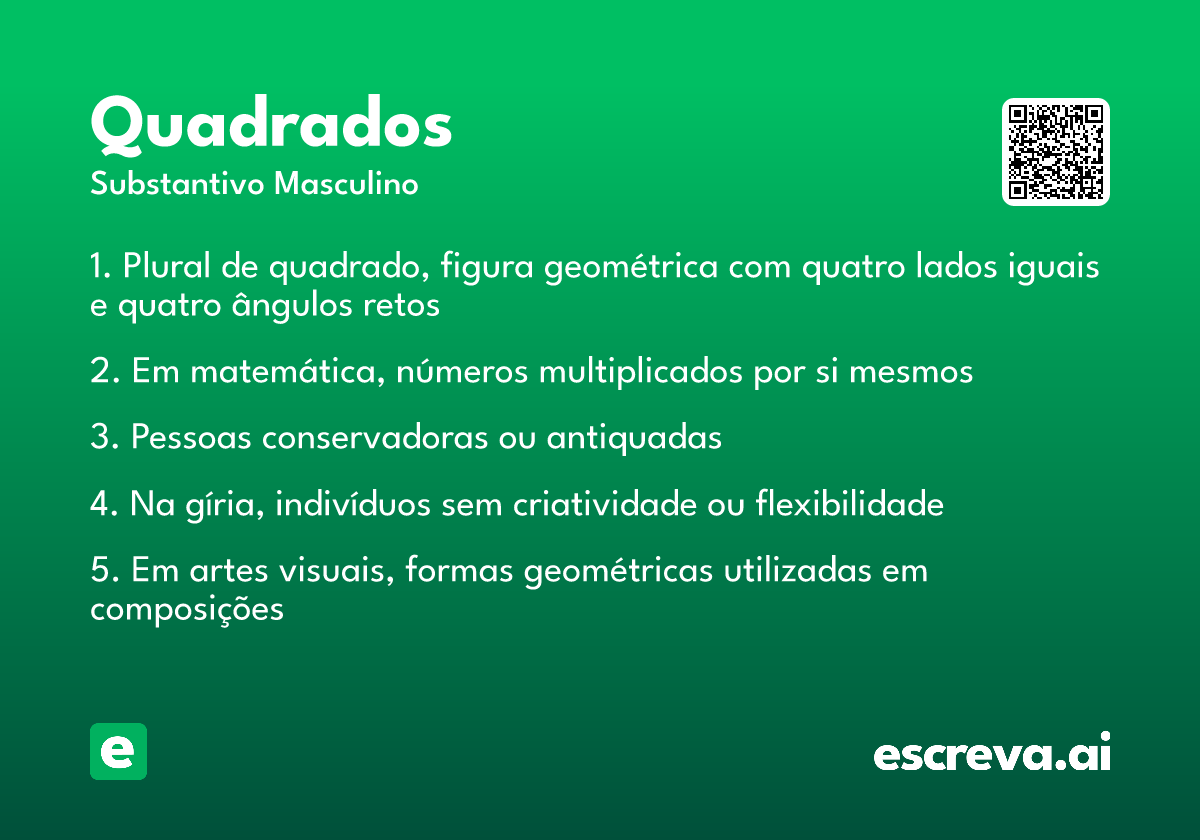 Quadrados
Substantivo Masculino

1. Plural de quadrado, figura geométrica com quatro lados iguais e quatro ângulos retos

2. Em matemática, números multiplicados por si mesmos

3. Pessoas conservadoras ou antiquadas

4. Na gíria, indivíduos sem criatividade ou flexibilidade

5. Em artes visuais, formas geométricas utilizadas em composições

e

escreva.ai